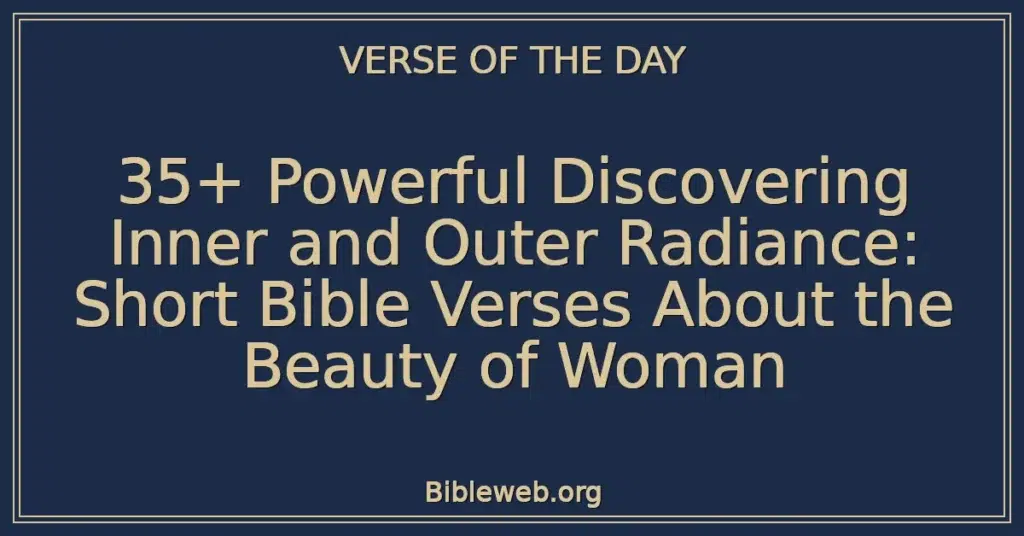 VERSE OF THE DAY

35+ Powerful Discovering Inner and Outer Radiance: Short Bible Verses About the Beauty of Woman

Bibleweb.org